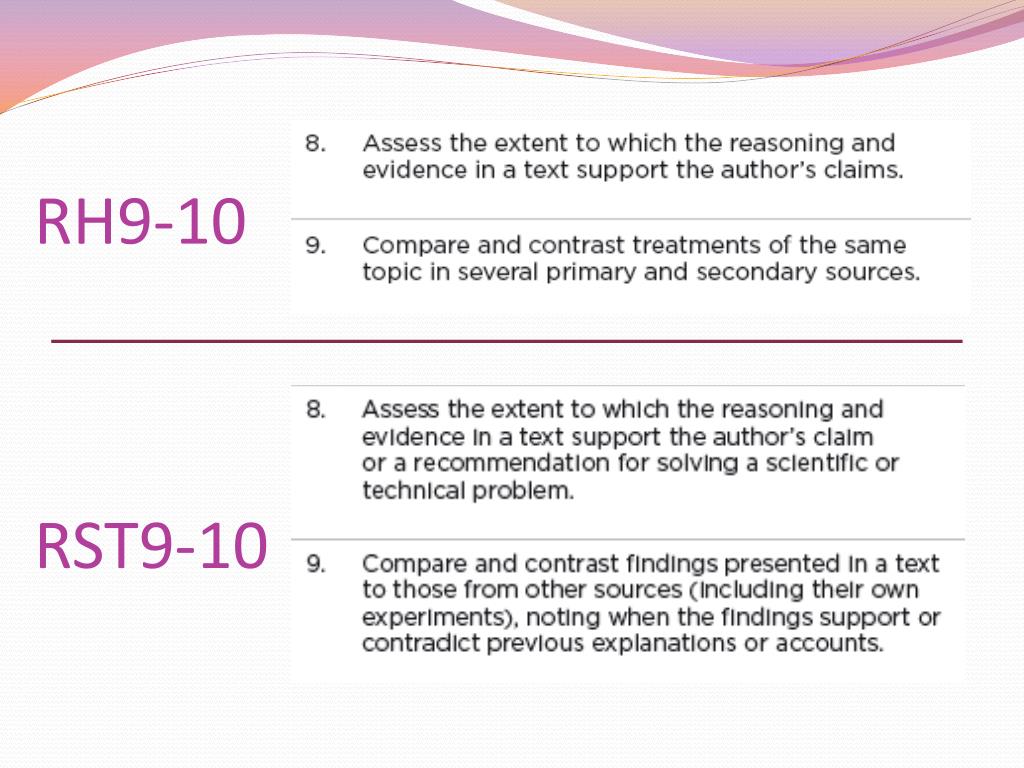 RH9-10

8. Assess the extent to which the reasoning and evidence in a text support the author's claims.

9. Compare and contrast treatments of the same topic in several primary and secondary sources.

RST9-10

8. Assess the extent to which the reasoning and evidence in a text support the author's claim or a recommendation for solving a scientific or technical problem.

9. Compare and contrast findings presented in a text to those from other sources (including their own experiments), noting when the findings support or contradict previous explanations or accounts.